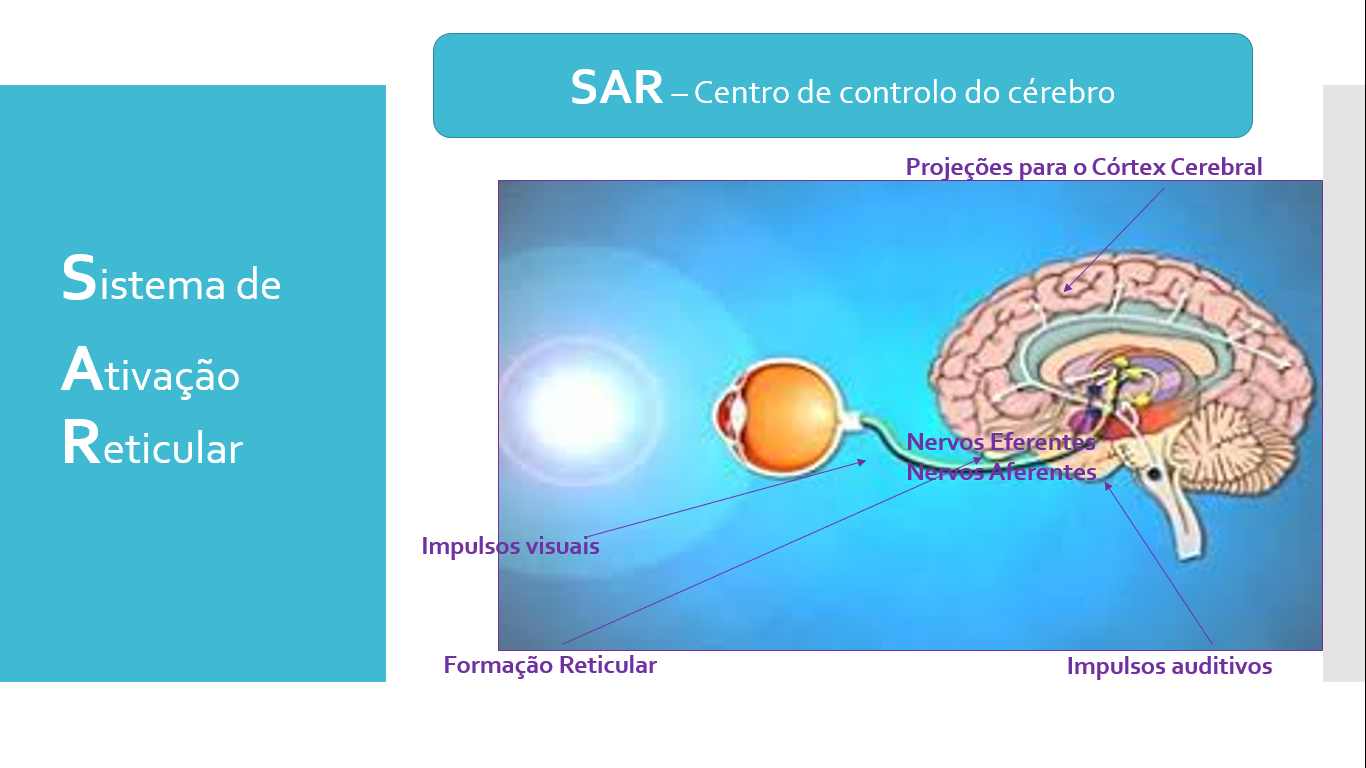 SAR – Centro de controlo do cérebro

Sistema de
Ativação
Reticular

Projeções para o Córtex Cerebral

Nervos Eferentes
Nervos Aferentes

Impulsos visuais

Formação Reticular

Impulsos auditivos